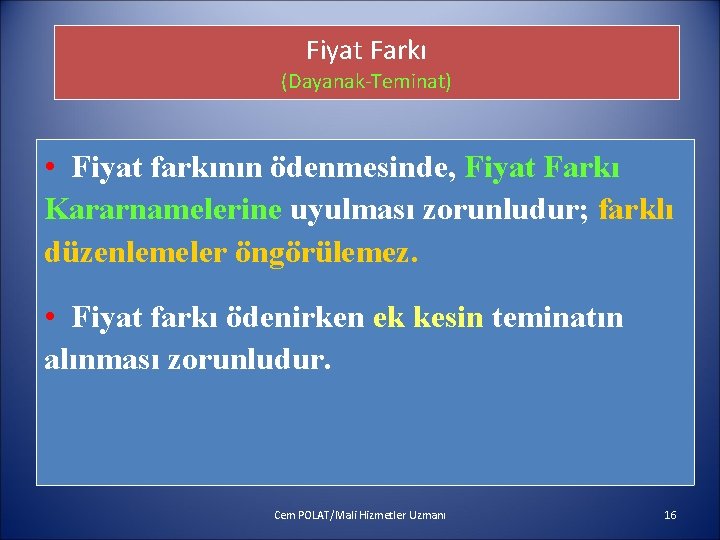 Fiyat Farkı
(Dayanak-Teminat)

• Fiyat farkının ödenmesinde, Fiyat Farkı Kararnamelerine uyulması zorunludur; farklı düzenlemeler öngörülemez.

• Fiyat farkı ödenirken ek kesin teminatın alınması zorunludur.

Cem POLAT/Mali Hizmetler Uzmanı

16